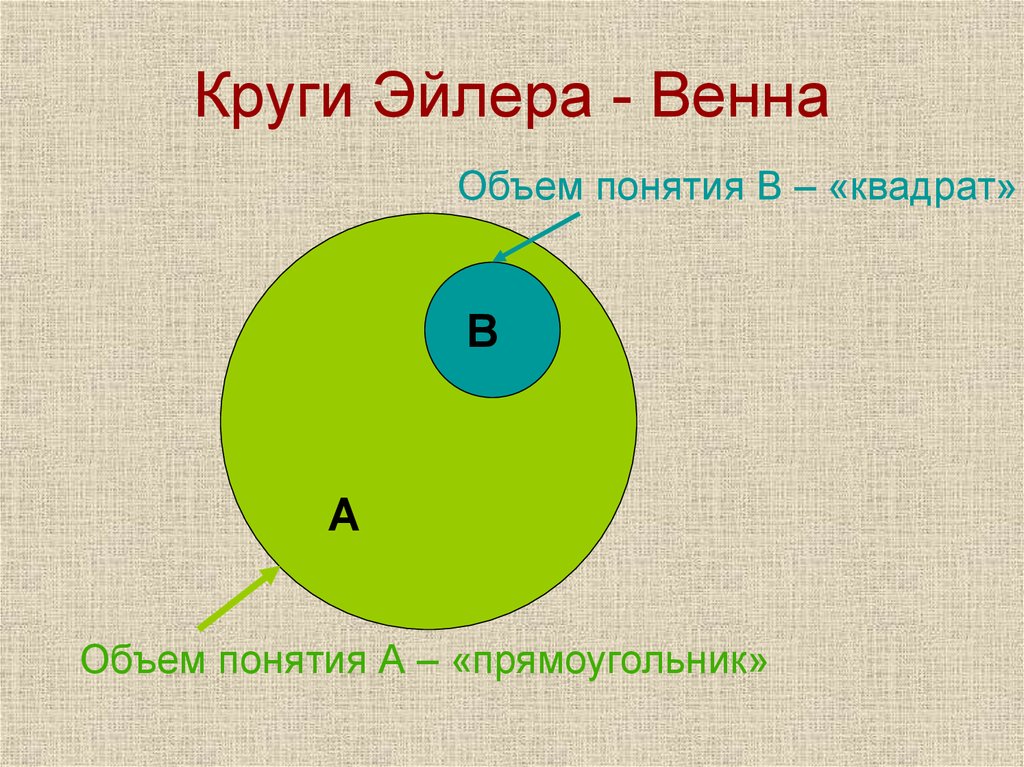 Круги Эйлера - Венна

Объем понятия В – «квадрат»

В

А

Объем понятия А – «прямоугольник»